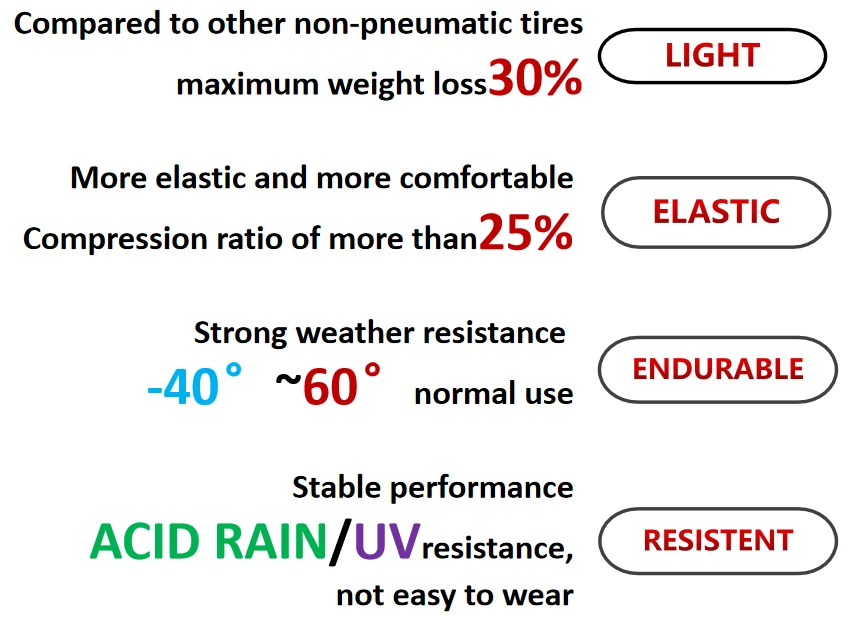 Compared to other non-pneumatic tires
maximum weight loss30%

LIGHT

More elastic and more comfortable
Compression ratio of more than25%

ELASTIC

Strong weather resistance
-40° ~60° normal use

ENDURABLE

Stable performance
ACID RAIN/UVresistance,
not easy to wear

RESISTENT